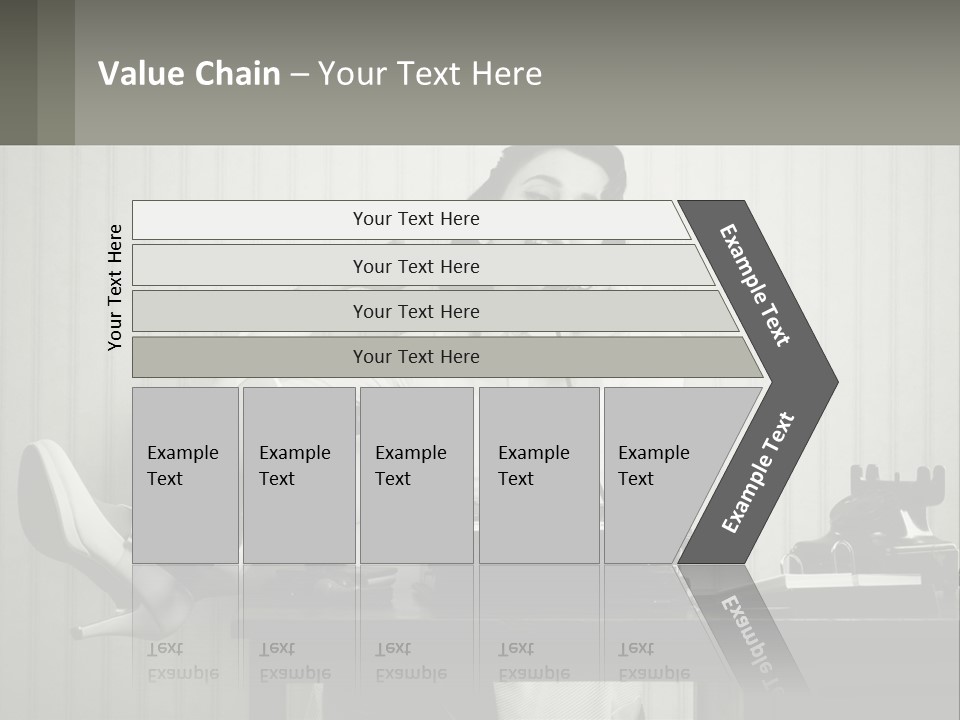 Value Chain – Your Text Here

Your Text Here

Your Text Here

Your Text Here

Your Text Here

Your Text Here

Example Text

Example Text

Example Text

Example Text

Example Text

Example Text

Example Text